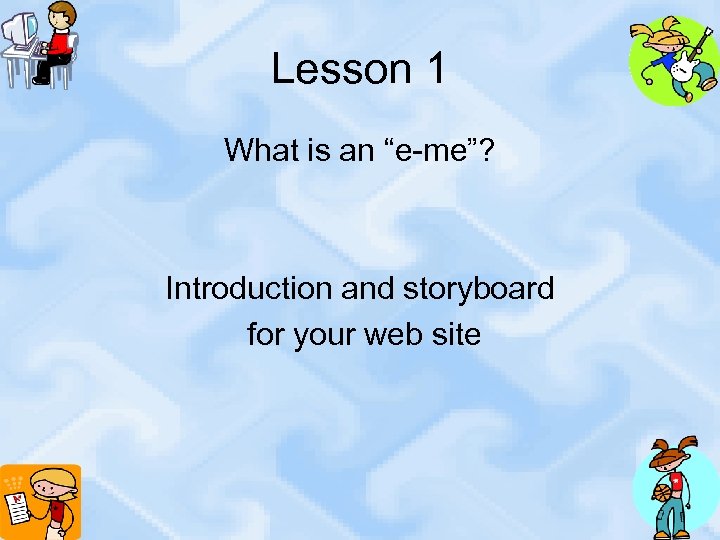 Lesson 1

What is an “e-me”?

Introduction and storyboard for your web site